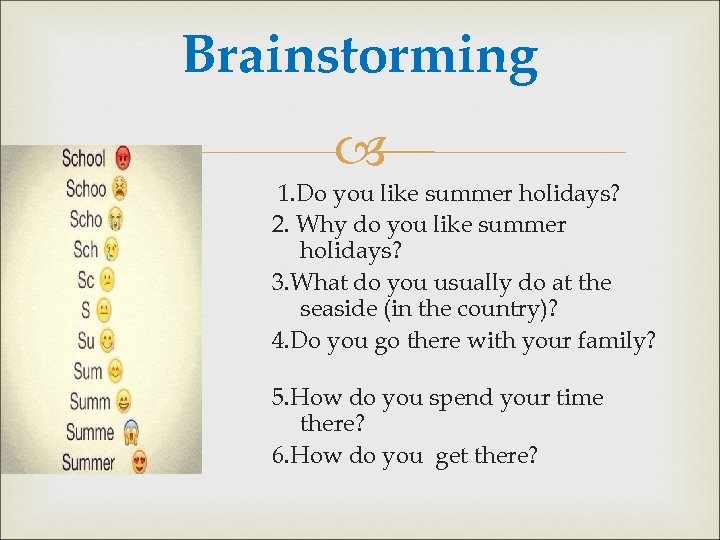 Brainstorming

School
Schoo
Scho
Sch
Sc
S
Su
Sum
Summ
Summe
Summer

1.Do you like summer holidays?
2. Why do you like summer holidays?
3.What do you usually do at the seaside (in the country)?
4.Do you go there with your family?

5.How do you spend your time there?
6.How do you get there?